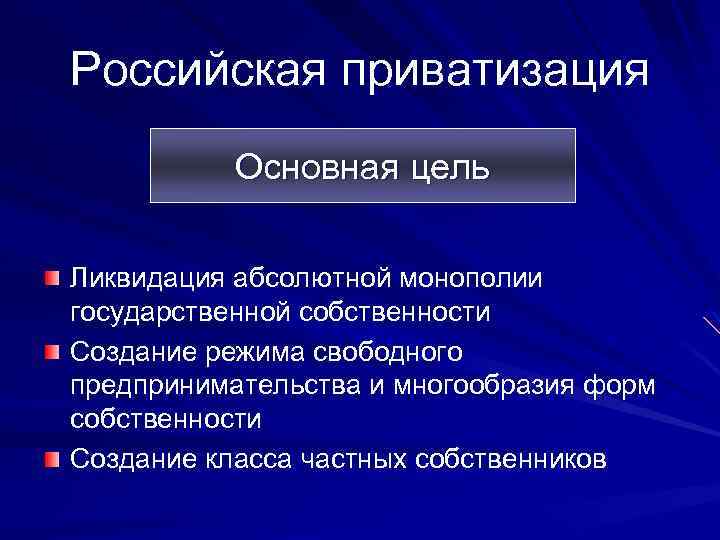 Российская приватизация

Основная цель

Ликвидация абсолютной монополии государственной собственности

Создание режима свободного предпринимательства и многообразия форм собственности

Создание класса частных собственников